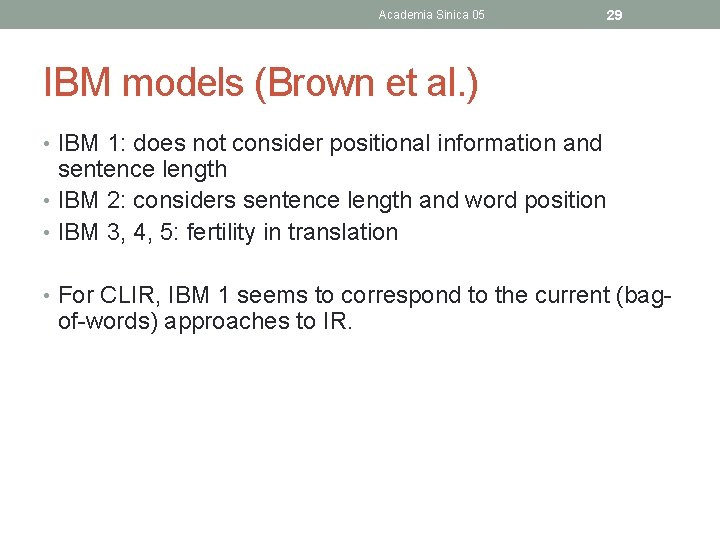 Academia Sinica 05 29

IBM models (Brown et al.)

• IBM 1: does not consider positional information and sentence length
• IBM 2: considers sentence length and word position
• IBM 3, 4, 5: fertility in translation

• For CLIR, IBM 1 seems to correspond to the current (bag-of-words) approaches to IR.